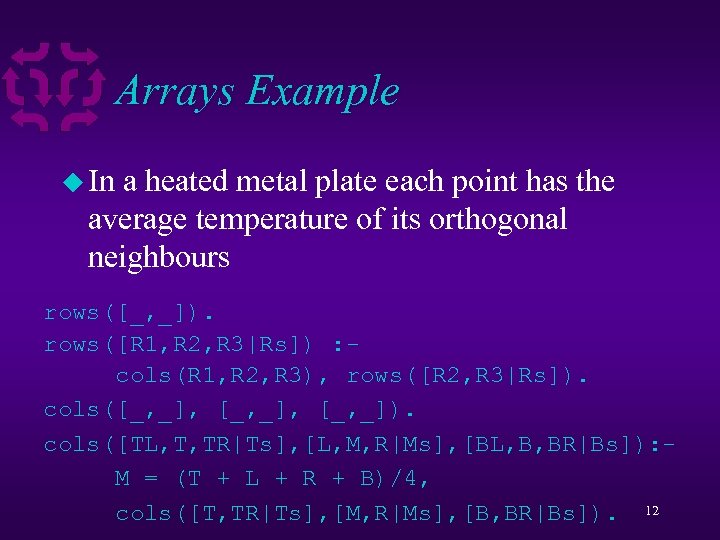 Arrays Example

In a heated metal plate each point has the average temperature of its orthogonal neighbours

rows([_,_]).
rows([R1,R2,R3|Rs]) :-
    cols(R1,R2,R3), rows([R2,R3|Rs]).
cols([_,_], [_,_], [_,_]).
cols([TL,T,TR|Ts],[L,M,R|Ms],[BL,B,BR|Bs]):-
    M = (T + L + R + B)/4,
    cols([T,TR|Ts],[M,R|Ms],[B,BR|Bs]).

12